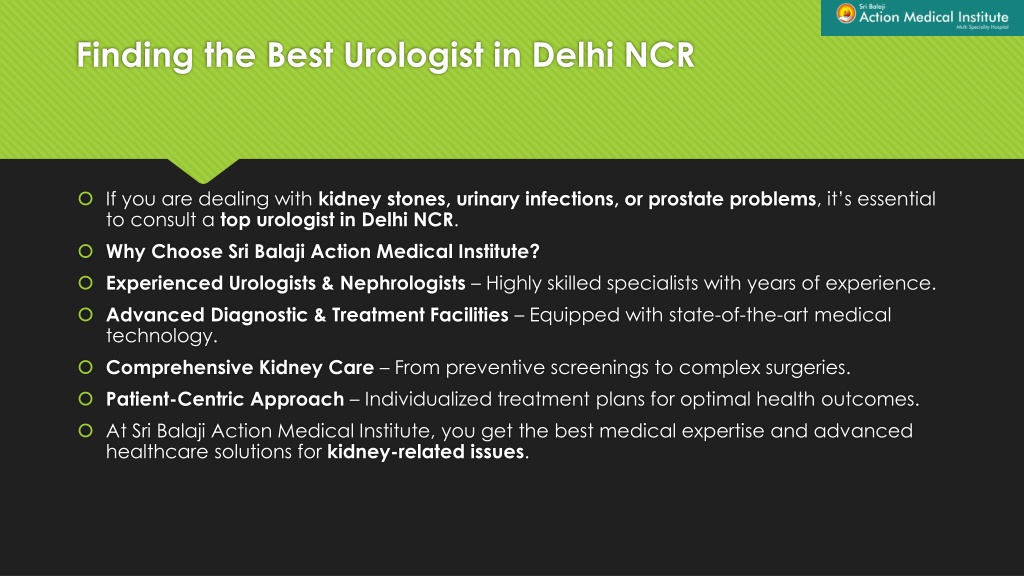 Sri Balaji Action Medical Institute
Multi Speciality Hospital

Finding the Best Urologist in Delhi NCR

If you are dealing with kidney stones, urinary infections, or prostate problems, it's essential to consult a top urologist in Delhi NCR.

Why Choose Sri Balaji Action Medical Institute?

Experienced Urologists & Nephrologists – Highly skilled specialists with years of experience.

Advanced Diagnostic & Treatment Facilities – Equipped with state-of-the-art medical technology.

Comprehensive Kidney Care – From preventive screenings to complex surgeries.

Patient-Centric Approach – Individualized treatment plans for optimal health outcomes.

At Sri Balaji Action Medical Institute, you get the best medical expertise and advanced healthcare solutions for kidney-related issues.